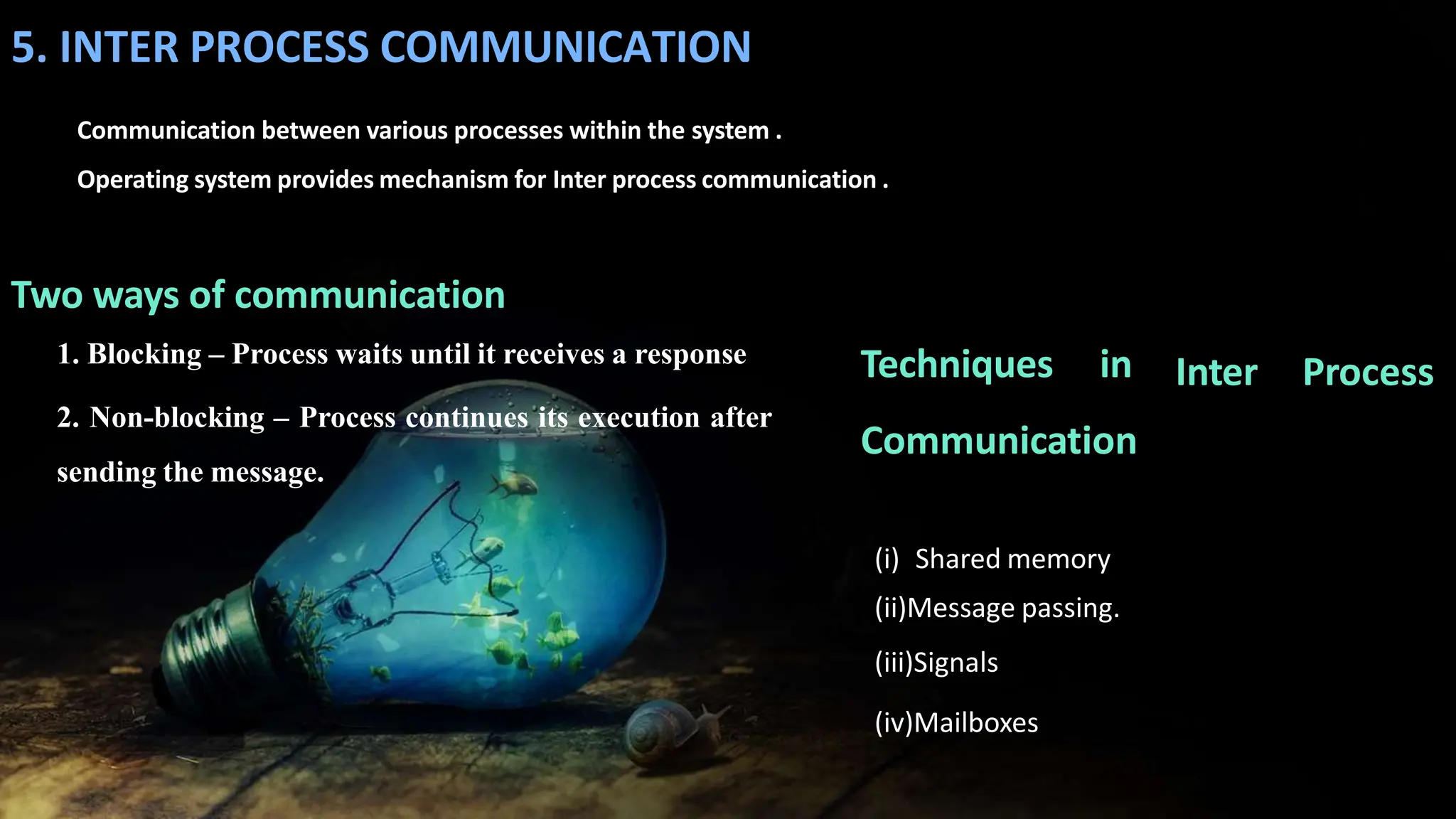 5. INTER PROCESS COMMUNICATION

Communication between various processes within the system .

Operating system provides mechanism for Inter process communication .

Two ways of communication

1. Blocking – Process waits until it receives a response

2. Non-blocking – Process continues its execution after sending the message.

Techniques in Inter Process Communication

(i) Shared memory

(ii)Message passing.

(iii)Signals

(iv)Mailboxes